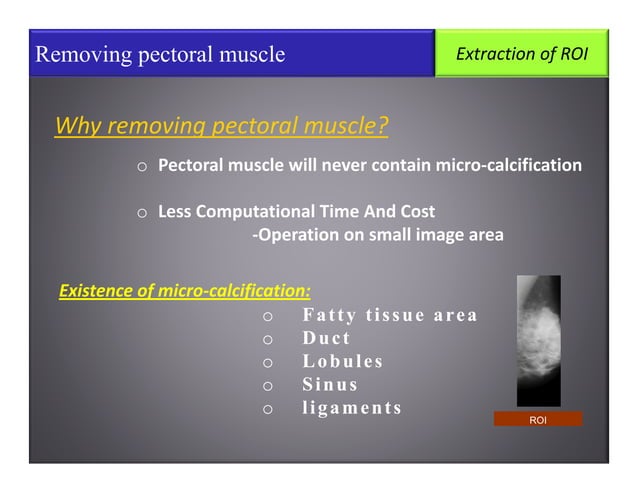 Removing pectoral muscle

Extraction of ROI

Why removing pectoral muscle?

○ Pectoral muscle will never contain micro-calcification

○ Less Computational Time And Cost
-Operation on small image area

Existence of micro-calcification:

○ Fatty tissue area
○ Duct
○ Lobules
○ Sinus
○ ligaments

ROI